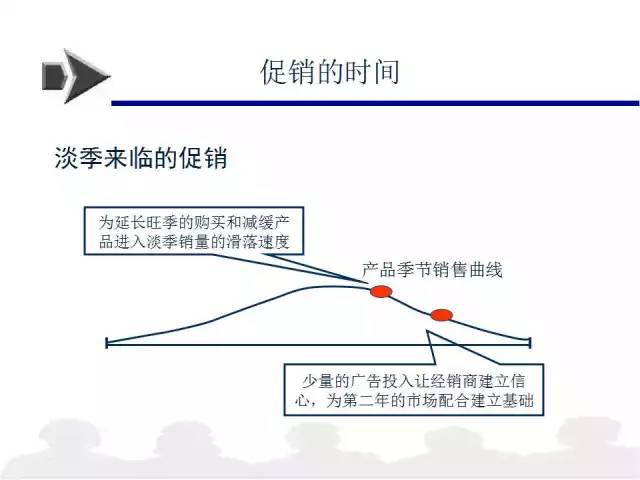 促销的时间

淡季来临的促销

为延长旺季的购买和减缓产品进入淡季销量的滑落速度

产品季节销售曲线

少量的广告投入让经销商建立信心，为第二年的市场配合建立基础